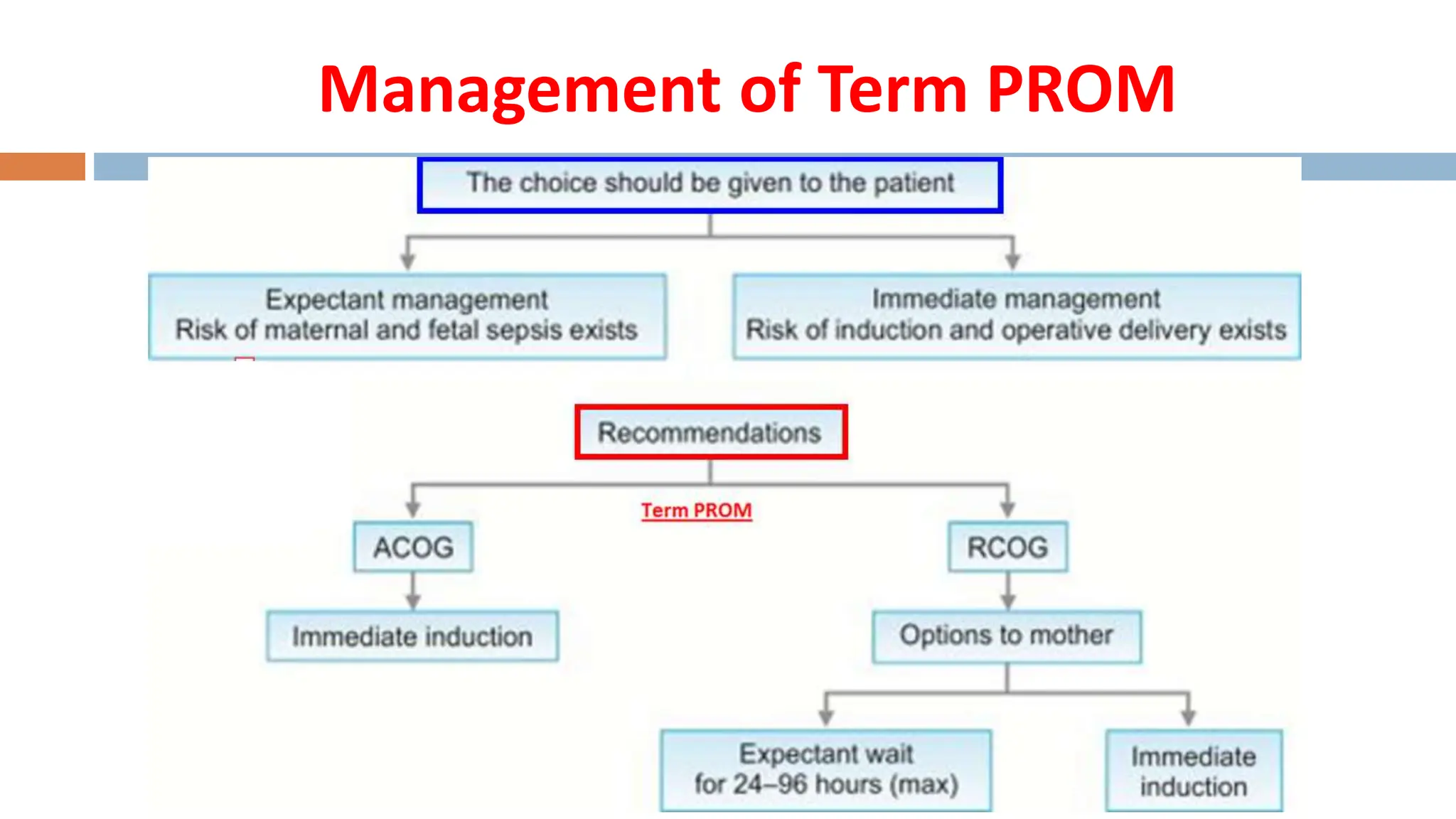 Management of Term PROM

The choice should be given to the patient

Expectant management
Risk of maternal and fetal sepsis exists

Immediate management
Risk of induction and operative delivery exists

Recommendations

Term PROM

ACOG

Immediate induction

RCOG

Options to mother

Expectant wait
for 24–96 hours (max)

Immediate
induction